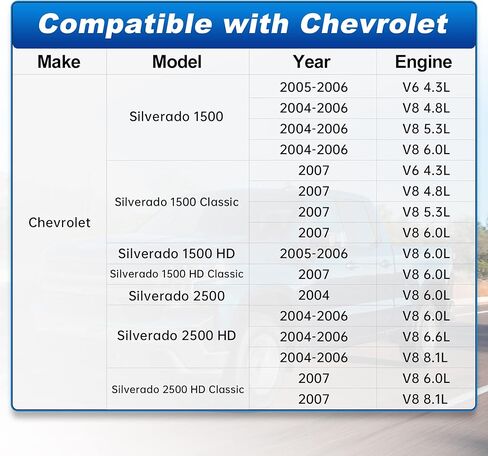 Compatible with Chevrolet

| Make | Model | Year | Engine |
|---|---|---|---|
| Chevrolet | Silverado 1500 | 2005-2006 | V6 4.3L |
| | | 2004-2006 | V8 4.8L |
| | | 2004-2006 | V8 5.3L |
| | | 2004-2006 | V8 6.0L |
| | Silverado 1500 Classic | 2007 | V6 4.3L |
| | | 2007 | V8 4.8L |
| | | 2007 | V8 5.3L |
| | | 2007 | V8 6.0L |
| | Silverado 1500 HD | 2005-2006 | V8 6.0L |
| | Silverado 1500 HD Classic | 2007 | V8 6.0L |
| | Silverado 2500 | 2004 | V8 6.0L |
| | Silverado 2500 HD | 2004-2006 | V8 6.0L |
| | | 2004-2006 | V8 6.6L |
| | | 2004-2006 | V8 8.1L |
| | Silverado 2500 HD Classic | 2007 | V8 6.0L |
| | | 2007 | V8 8.1L |